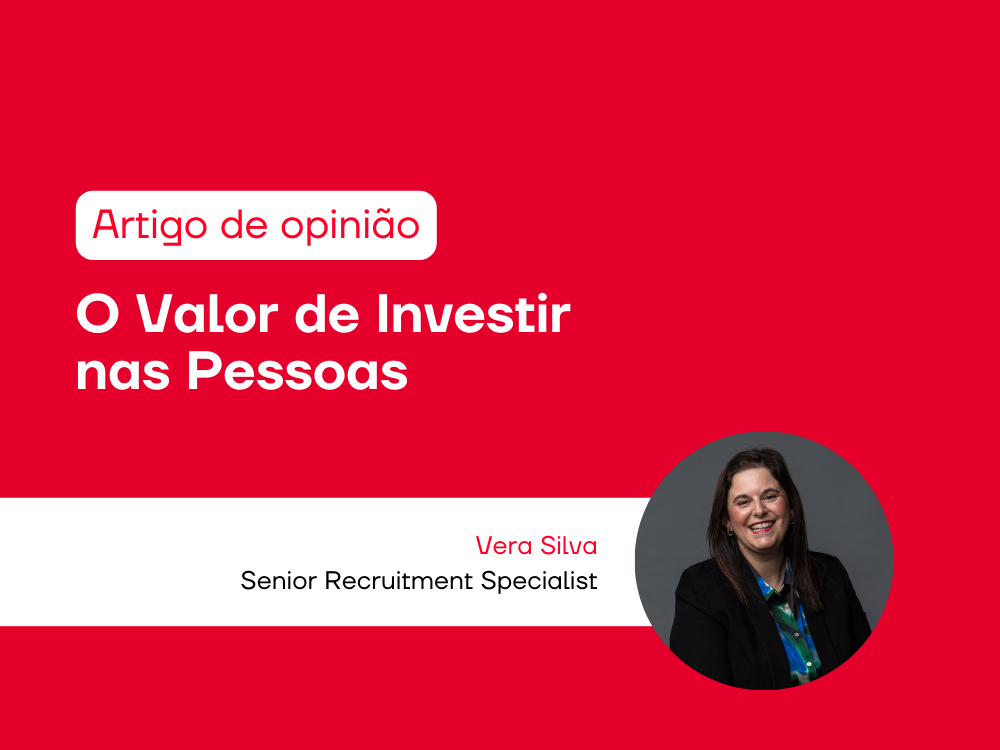 Artigo de opinião

O Valor de Investir nas Pessoas

Vera Silva
Senior Recruitment Specialist